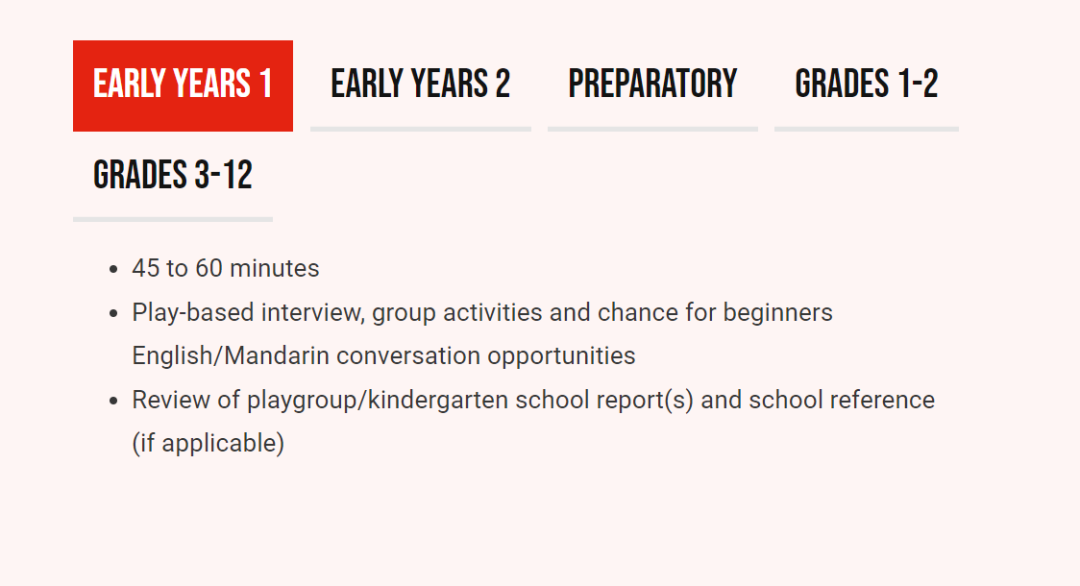 EARLY YEARS 1 EARLY YEARS 2 PREPARATORY GRADES 1-2 GRADES 3-12

- 45 to 60 minutes
- Play-based interview, group activities and chance for beginners English/Mandarin conversation opportunities
- Review of playgroup/kindergarten school report(s) and school reference (if applicable)